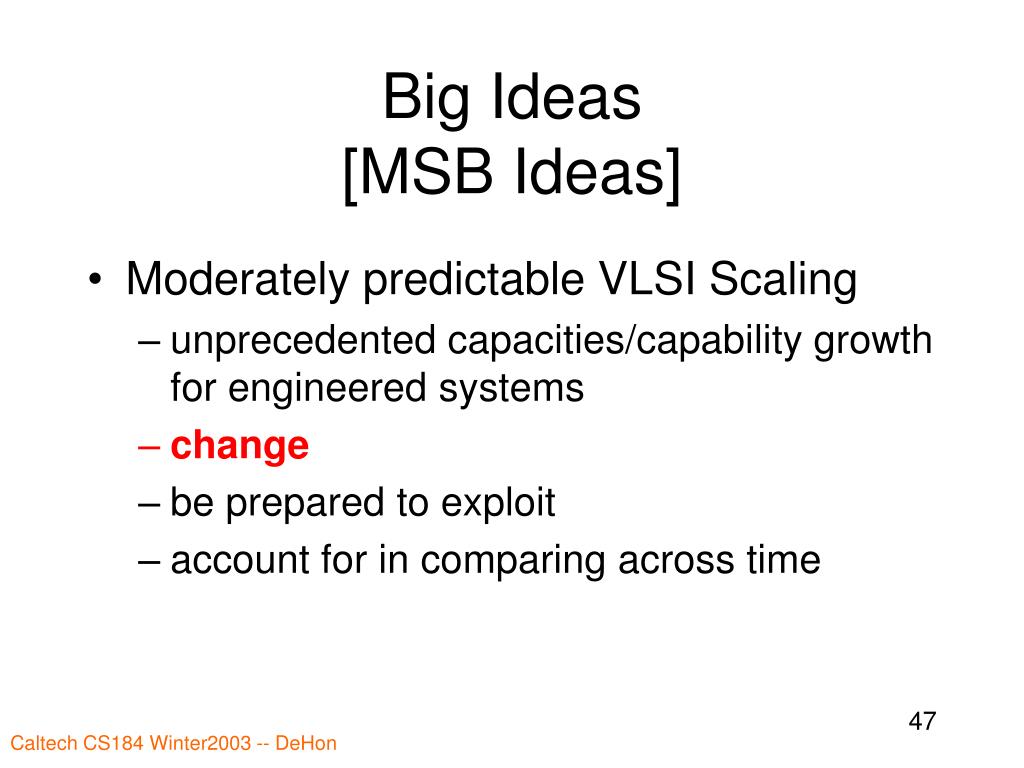 Big Ideas
[MSB Ideas]

• Moderately predictable VLSI Scaling
– unprecedented capacities/capability growth for engineered systems
– change
– be prepared to exploit
– account for in comparing across time

47

Caltech CS184 Winter2003 -- DeHon